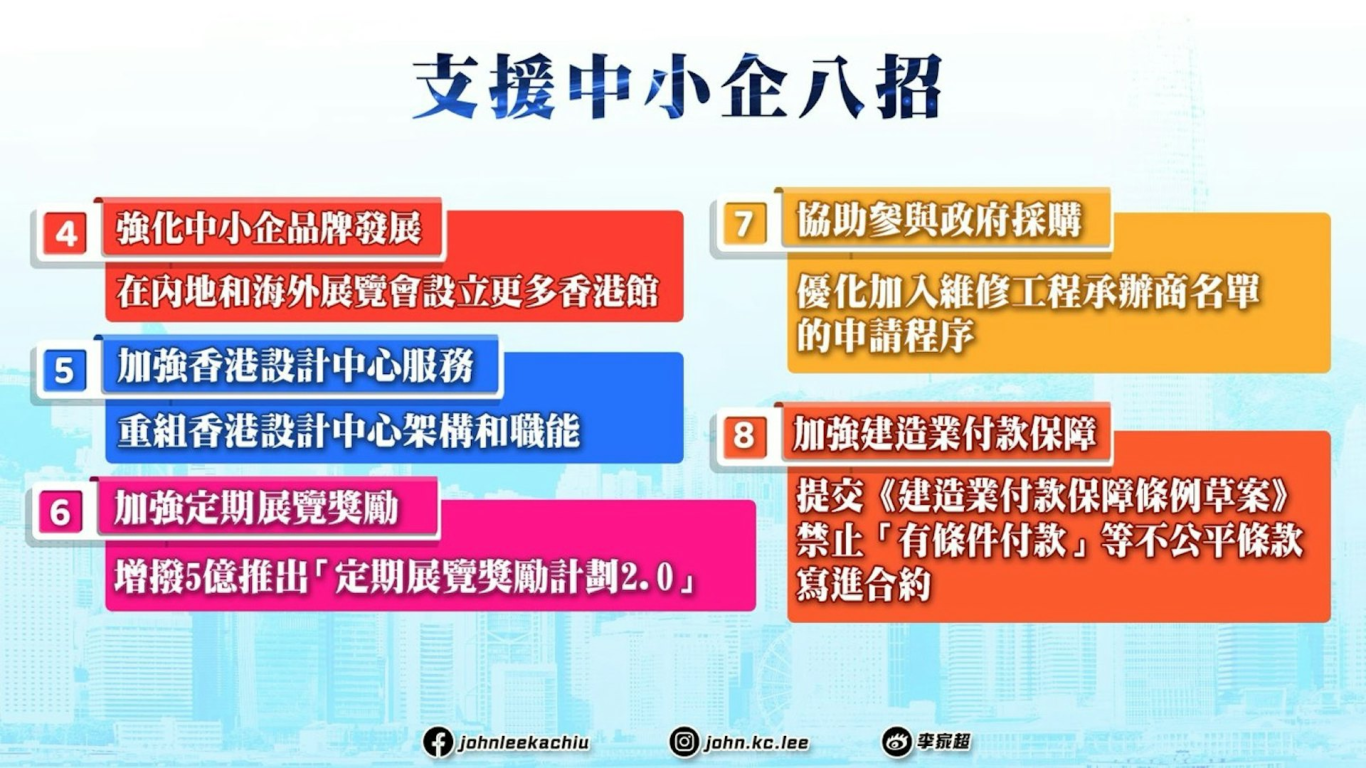 支援中小企八招

4 強化中小企品牌發展

在內地和海外展覽會設立更多香港館

5 加強香港設計中心服務

重組香港設計中心架構和職能

6 加強定期展覽獎勵

增撥5億推出「定期展覽獎勵計劃2.0」

7 協助參與政府採購

優化加入維修工程承辦商名單的申請程序

8 加強建造業付款保障

提交《建造業付款保障條例草案》禁止「有條件付款」等不公平條款寫進合約

johnleekachiu
john.kc.lee
李家超